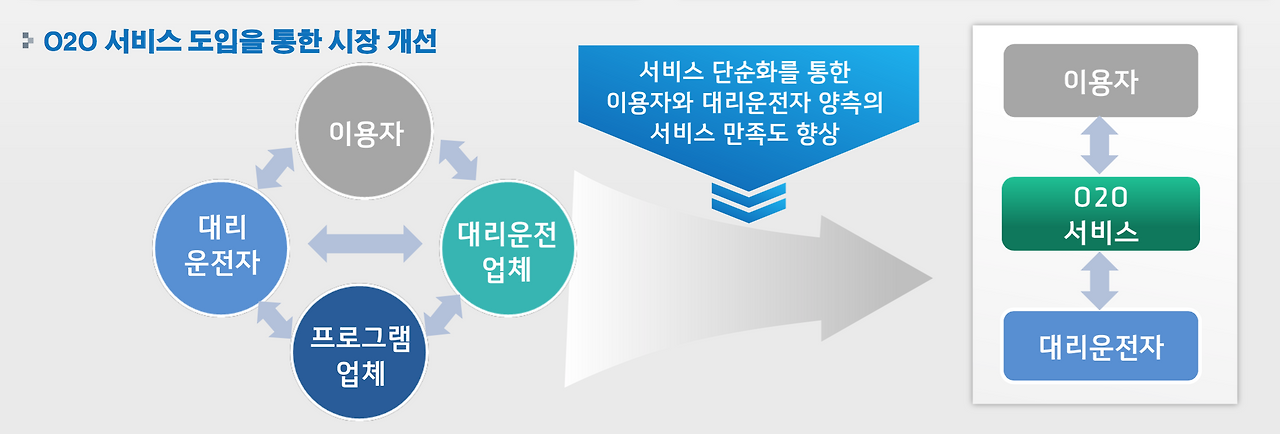 O2O 서비스 도입을 통한 시장 개선

이용자

대리 운전자

대리운전 업체

프로그램 업체

서비스 단순화를 통한 이용자와 대리운전자 양측의 서비스 만족도 향상

이용자

O2O 서비스

대리운전자